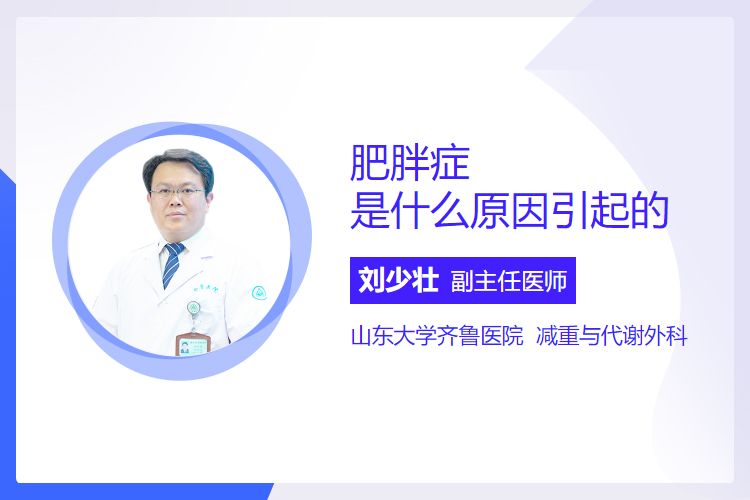 肥胖症
是什么原因引起的

刘少壮 副主任医师

山东大学齐鲁医院 减重与代谢外科